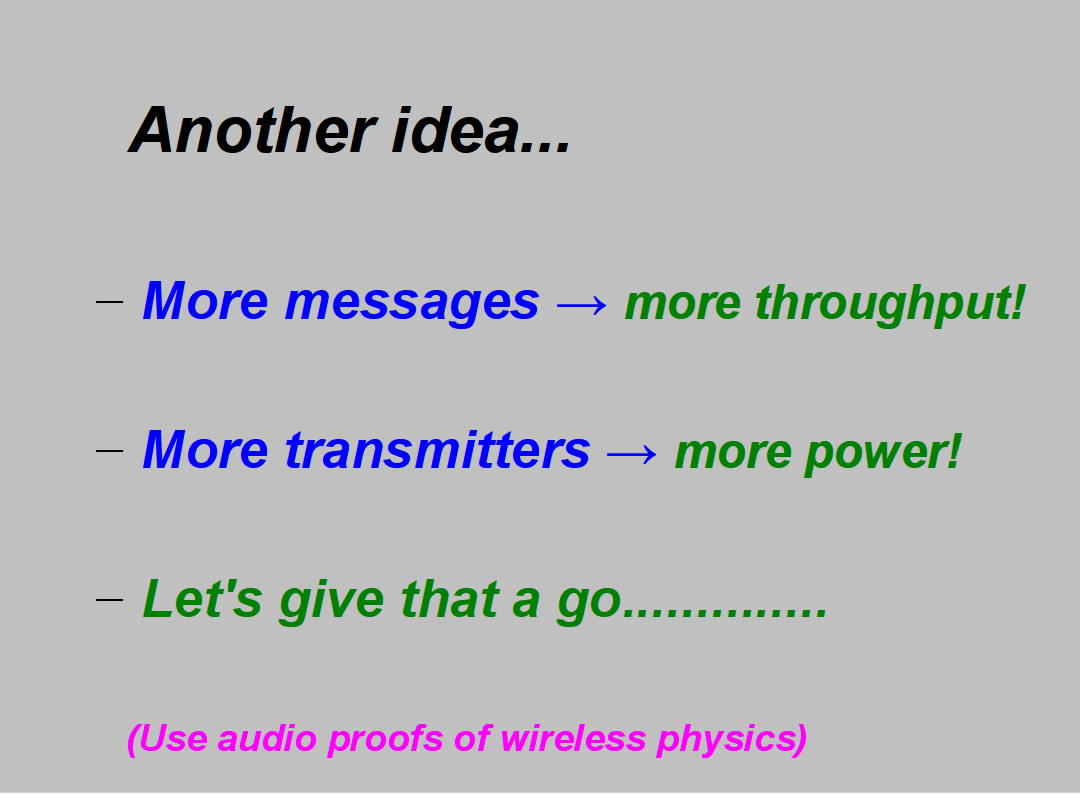 Another idea...

– More messages → more throughput!

– More transmitters → more power!

– Let's give that a go.............

(Use audio proofs of wireless physics)